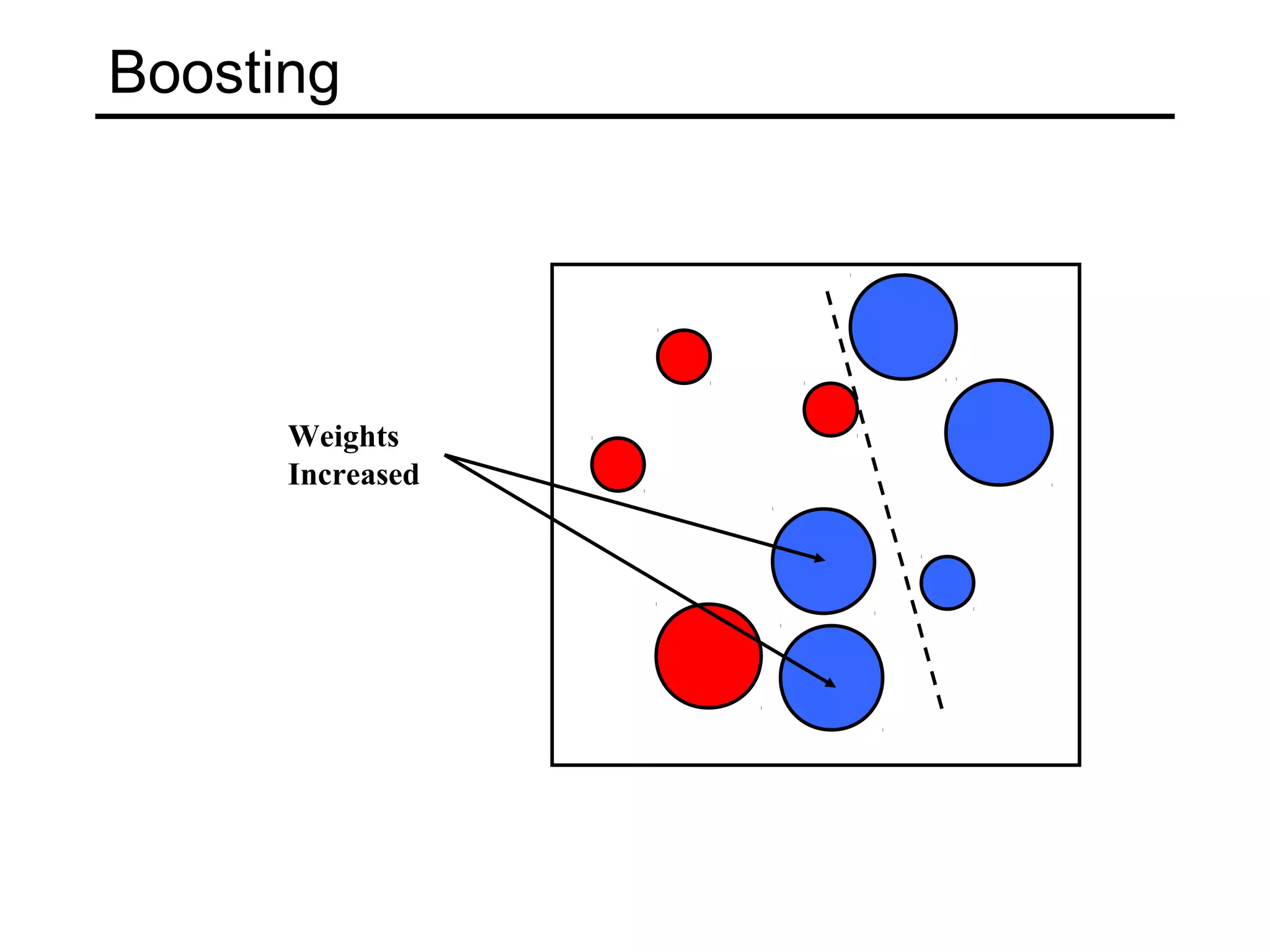 Boosting

Weights Increased